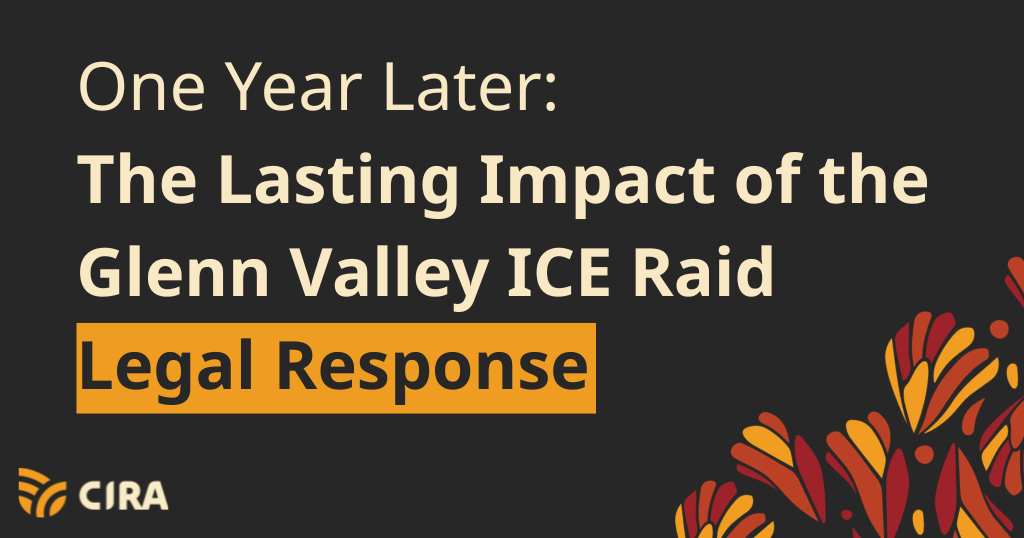 One Year Later:
The Lasting Impact of the Glenn Valley ICE Raid
Legal Response

CIRA